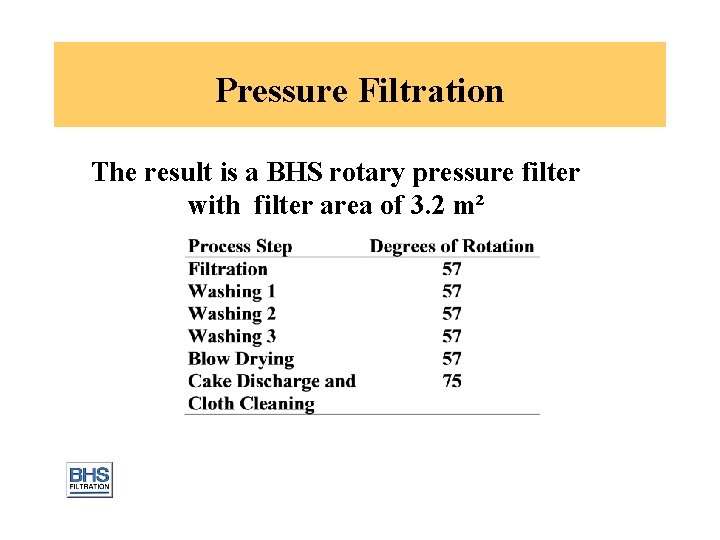 Pressure Filtration

The result is a BHS rotary pressure filter with filter area of 3.2 m²

| Process Step | Degrees of Rotation |
|---|---|
| Filtration | 57 |
| Washing 1 | 57 |
| Washing 2 | 57 |
| Washing 3 | 57 |
| Blow Drying | 57 |
| Cake Discharge and Cloth Cleaning | 75 |

BHS FILTRATION